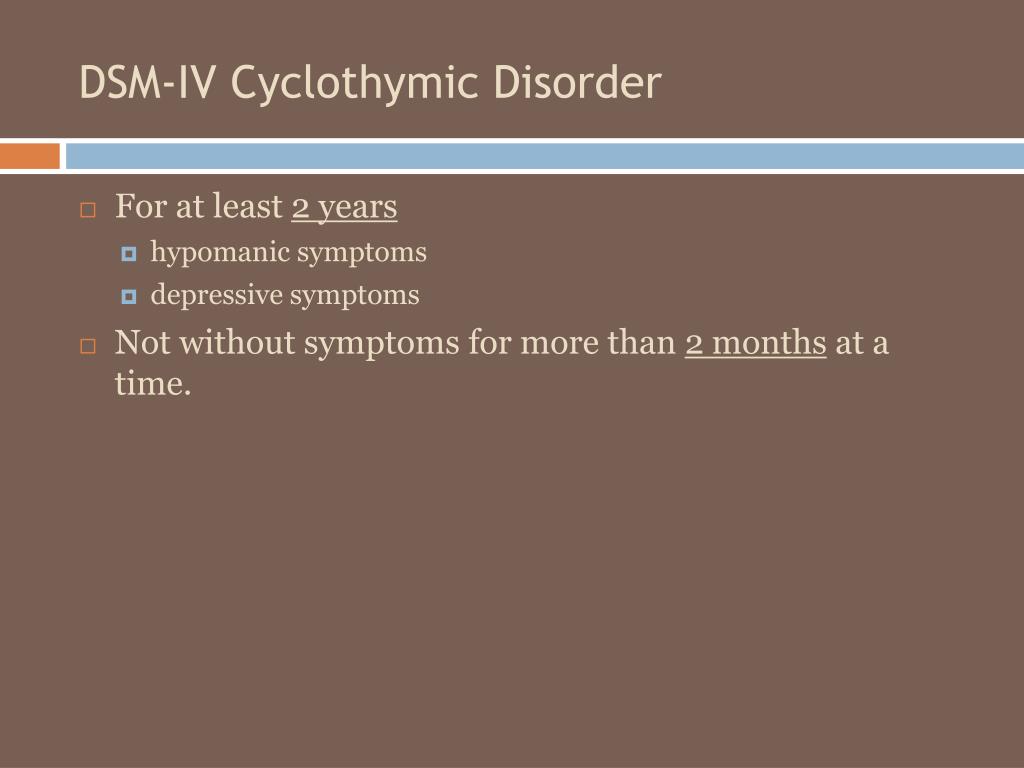 DSM-IV Cyclothymic Disorder

For at least 2 years

hypomanic symptoms

depressive symptoms

Not without symptoms for more than 2 months at a time.